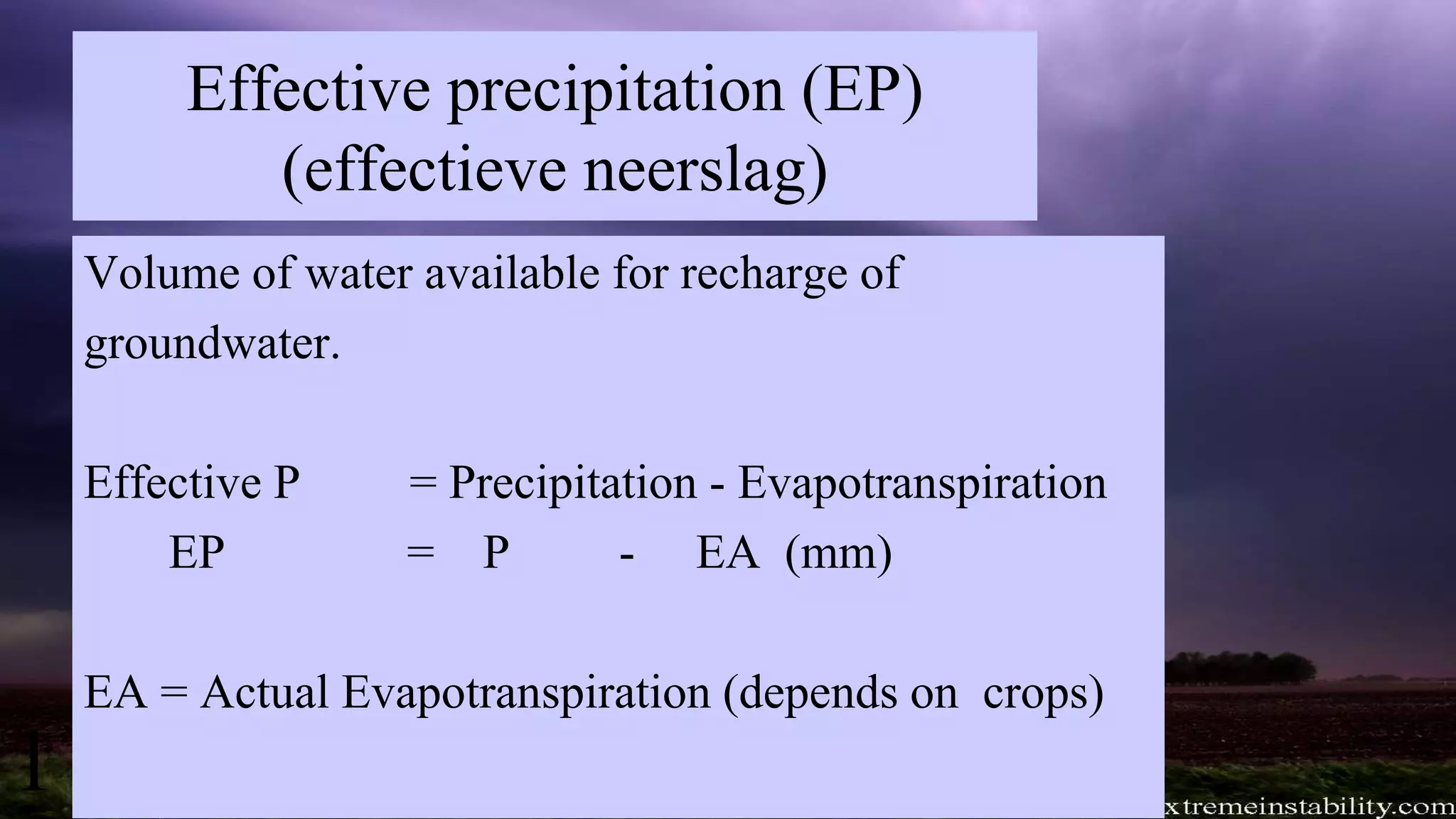 Effective precipitation (EP)
(effectieve neerslag)

Volume of water available for recharge of groundwater.

Effective P = Precipitation - Evapotranspiration
EP = P - EA (mm)

EA = Actual Evapotranspiration (depends on crops)

xtremeinstability.com